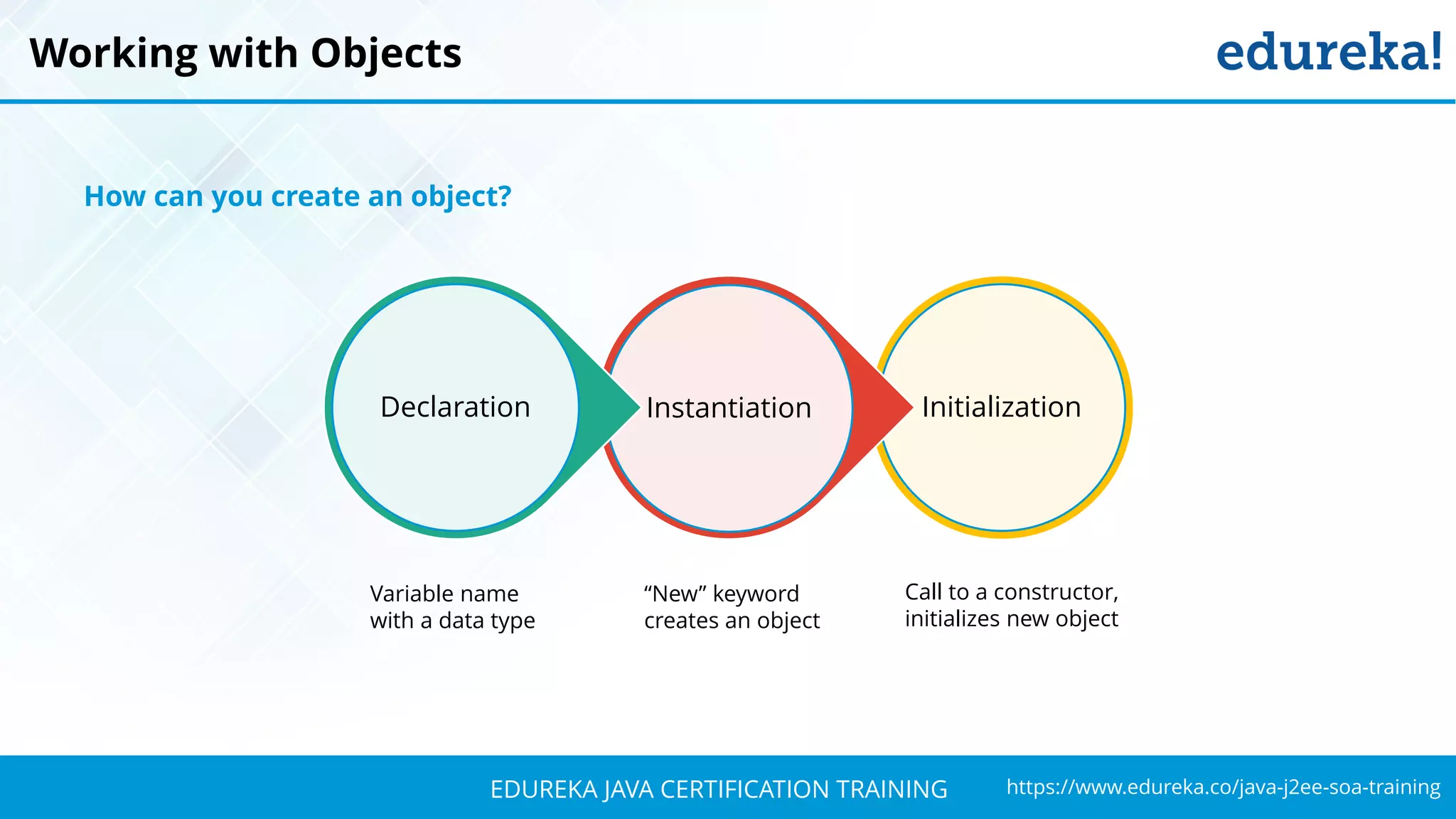 Working with Objects

edureka!

How can you create an object?

Declaration

Instantiation

Initialization

Variable name with a data type

“New” keyword creates an object

Call to a constructor, initializes new object

EDUREKA JAVA CERTIFICATION TRAINING

https://www.edureka.co/java-j2ee-soa-training